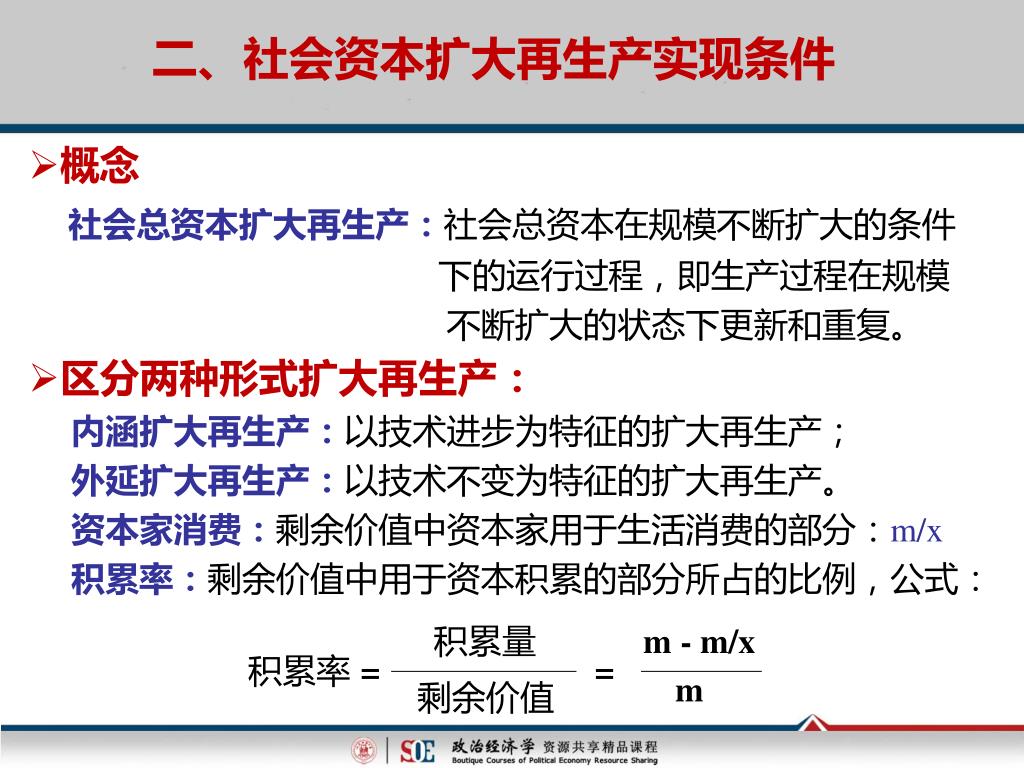 二、社会资本扩大再生产实现条件

➢概念

社会总资本扩大再生产：社会总资本在规模不断扩大的条件下的运行过程，即生产过程在规模不断扩大的状态下更新和重复。

➢区分两种形式扩大再生产：

内涵扩大再生产：以技术进步为特征的扩大再生产；
外延扩大再生产：以技术不变为特征的扩大再生产。
资本家消费：剩余价值中资本家用于生活消费的部分：m/x
积累率：剩余价值中用于资本积累的部分所占的比例，公式：

$积累率 = \frac{积累量}{剩余价值} = \frac{m - m/x}{m}$

SOE 政治经济学 资源共享精品课程
Boutique Courses of Political Economy Resource Sharing